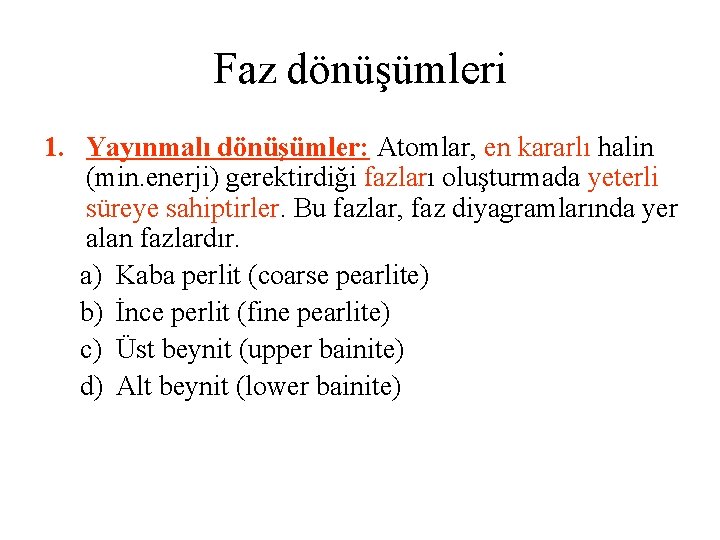 Faz dönüşümleri

1. Yayınmalı dönüşümler: Atomlar, en kararlı halin (min.enerji) gerektirdiği fazları oluşturmada yeterli süreye sahiptirler. Bu fazlar, faz diyagramlarında yer alan fazlardır.

a) Kaba perlit (coarse pearlite)
b) İnce perlit (fine pearlite)
c) Üst beynit (upper bainite)
d) Alt beynit (lower bainite)